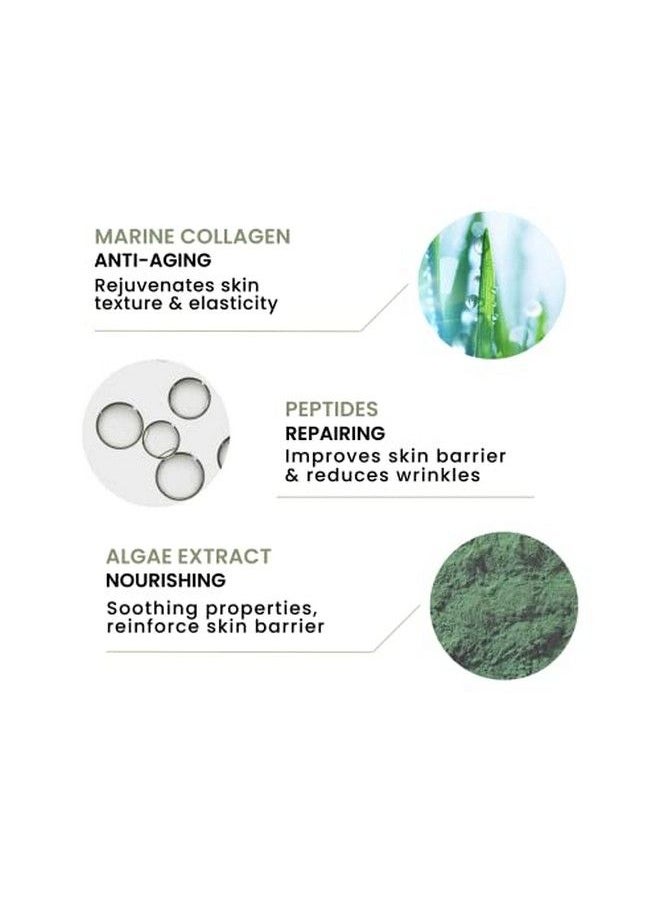 MARINE COLLAGEN
ANTI-AGING
Rejuvenates skin texture & elasticity

PEPTIDES
REPAIRING
Improves skin barrier & reduces wrinkles

ALGAE EXTRACT
NOURISHING
Soothing properties, reinforce skin barrier